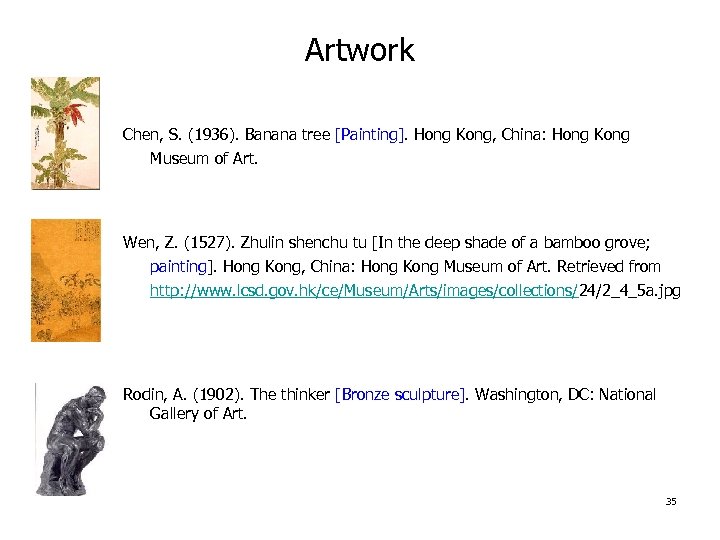 Artwork

Chen, S. (1936). Banana tree [Painting]. Hong Kong, China: Hong Kong Museum of Art.

Wen, Z. (1527). Zhulin shenchu tu [In the deep shade of a bamboo grove; painting]. Hong Kong, China: Hong Kong Museum of Art. Retrieved from http://www.lcsd.gov.hk/ce/Museum/Arts/images/collections/24/2_4_5a.jpg

Rodin, A. (1902). The thinker [Bronze sculpture]. Washington, DC: National Gallery of Art.

35